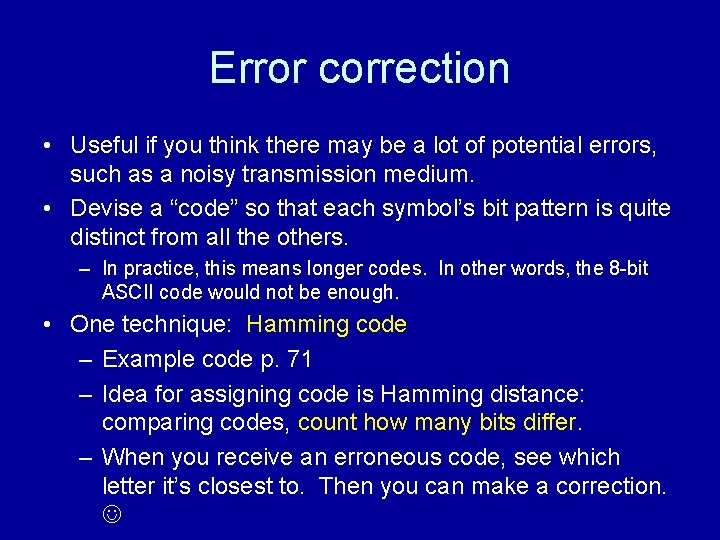 Error correction

• Useful if you think there may be a lot of potential errors, such as a noisy transmission medium.

• Devise a “code” so that each symbol’s bit pattern is quite distinct from all the others.

– In practice, this means longer codes. In other words, the 8-bit ASCII code would not be enough.

• One technique: Hamming code

– Example code p. 71

– Idea for assigning code is Hamming distance: comparing codes, count how many bits differ.

– When you receive an erroneous code, see which letter it’s closest to. Then you can make a correction. ☺